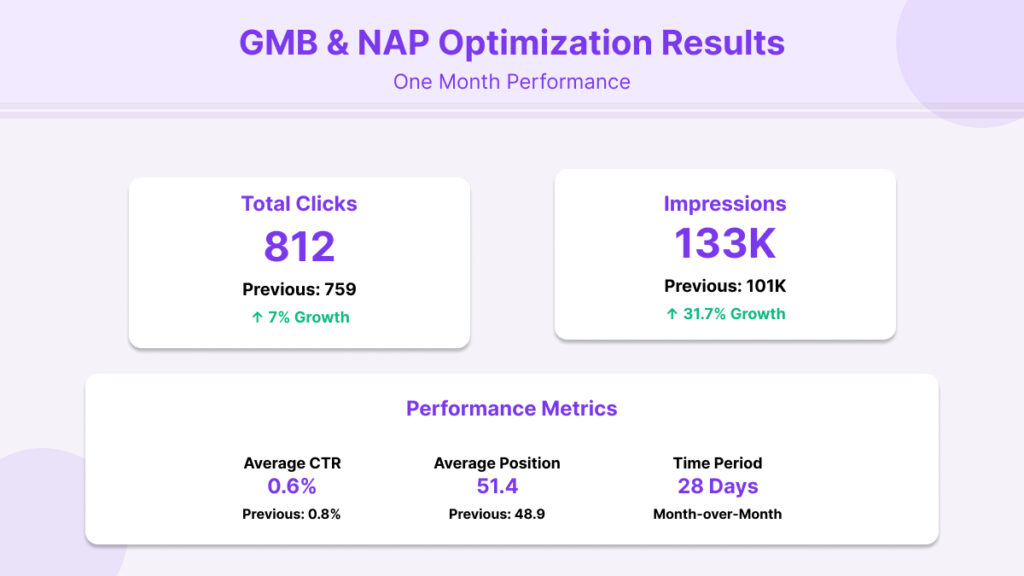 GMB & NAP Optimization Results
One Month Performance

Total Clicks
812
Previous: 759
↑ 7% Growth

Impressions
133K
Previous: 101K
↑ 31.7% Growth

Performance Metrics

Average CTR
0.6%
Previous: 0.8%

Average Position
51.4
Previous: 48.9

Time Period
28 Days
Month-over-Month